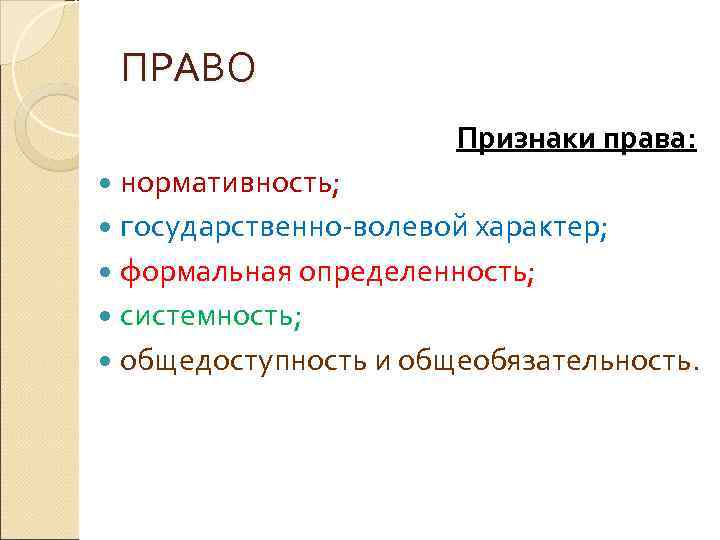 ПРАВО

Признаки права:

- нормативность;
- государственно-волевой характер;
- формальная определенность;
- системность;
- общедоступность и общеобязательность.